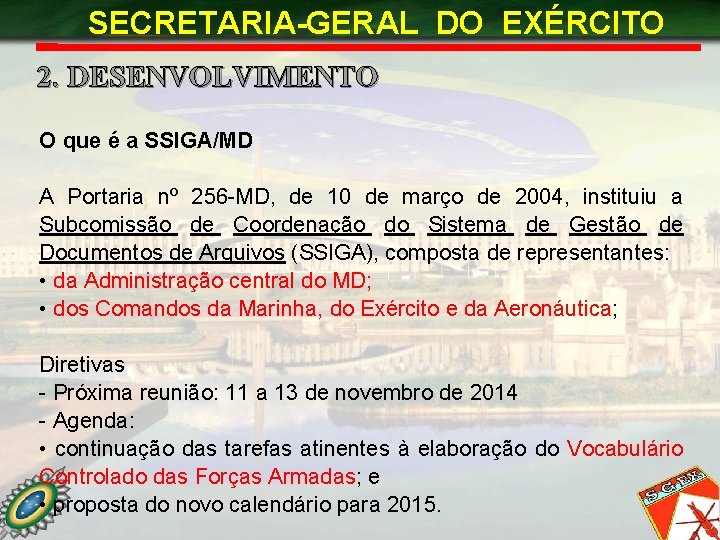 SECRETARIA-GERAL DO EXÉRCITO

2. DESENVOLVIMENTO

O que é a SSIGA/MD

A Portaria nº 256-MD, de 10 de março de 2004, instituiu a Subcomissão de Coordenação do Sistema de Gestão de Documentos de Arquivos (SSIGA), composta de representantes:
• da Administração central do MD;
• dos Comandos da Marinha, do Exército e da Aeronáutica;

Diretivas
- Próxima reunião: 11 a 13 de novembro de 2014
- Agenda:
• continuação das tarefas atinentes à elaboração do Vocabulário Controlado das Forças Armadas; e
• proposta do novo calendário para 2015.

SGEx